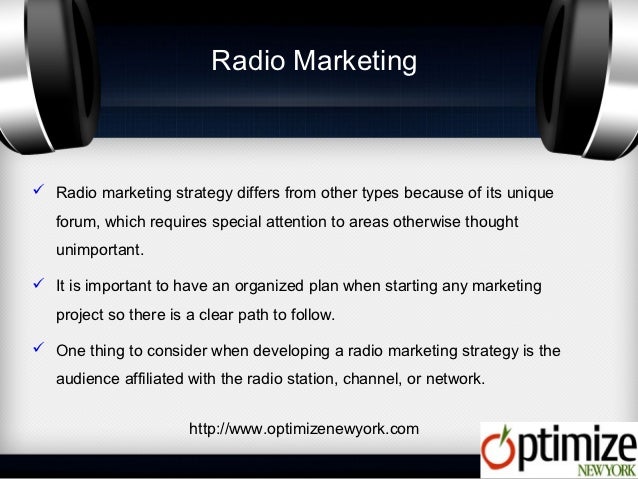 Radio Marketing

✓ Radio marketing strategy differs from other types because of its unique forum, which requires special attention to areas otherwise thought unimportant.

✓ It is important to have an organized plan when starting any marketing project so there is a clear path to follow.

✓ One thing to consider when developing a radio marketing strategy is the audience affiliated with the radio station, channel, or network.

http://www.optimizenewyork.com

Optimize NEW YORK